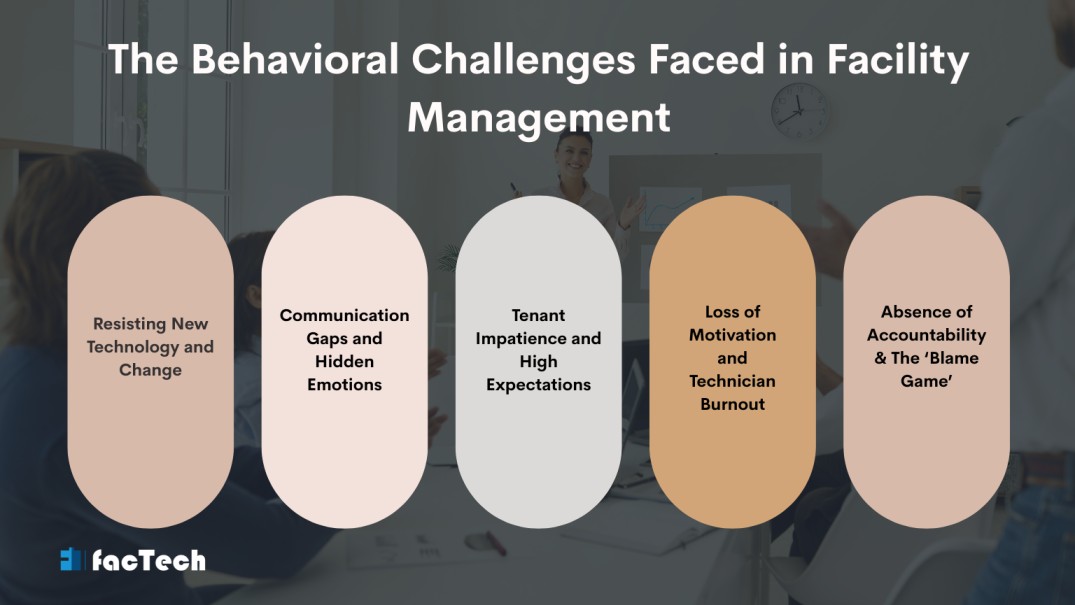 The Behavioral Challenges Faced in Facility Management

Resisting New Technology and Change

Communication Gaps and Hidden Emotions

Tenant Impatience and High Expectations

Loss of Motivation and Technician Burnout

Absence of Accountability & The 'Blame Game'

facTech